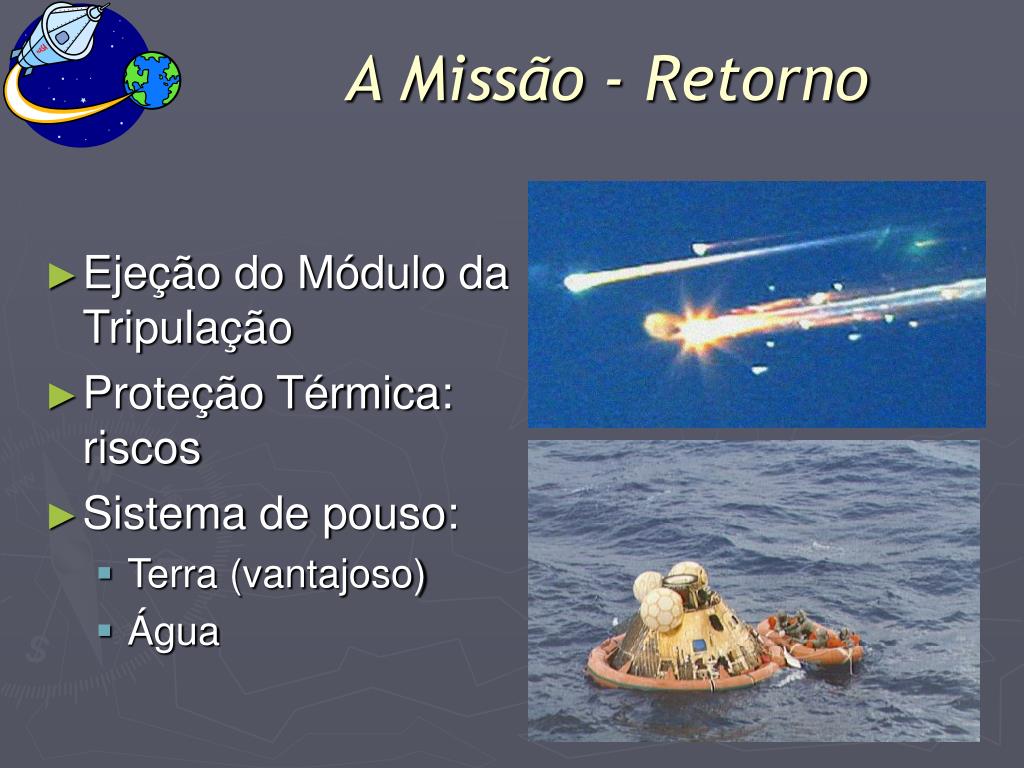 A Missão - Retorno

►Ejeção do Módulo da Tripulação
►Proteção Térmica: riscos
►Sistema de pouso:
▪ Terra (vantajoso)
▪ Água